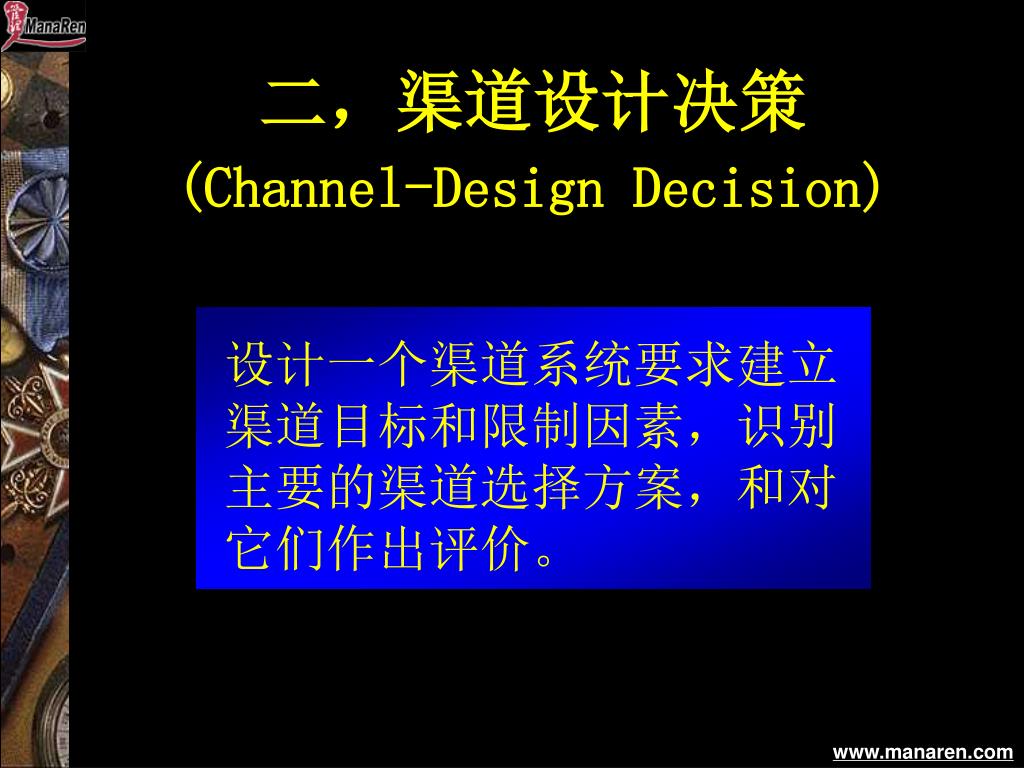 ManaRen

二，渠道设计决策
(Channel-Design Decision)

设计一个渠道系统要求建立渠道目标和限制因素，识别主要的渠道选择方案，和对它们作出评价。

www.manaren.com